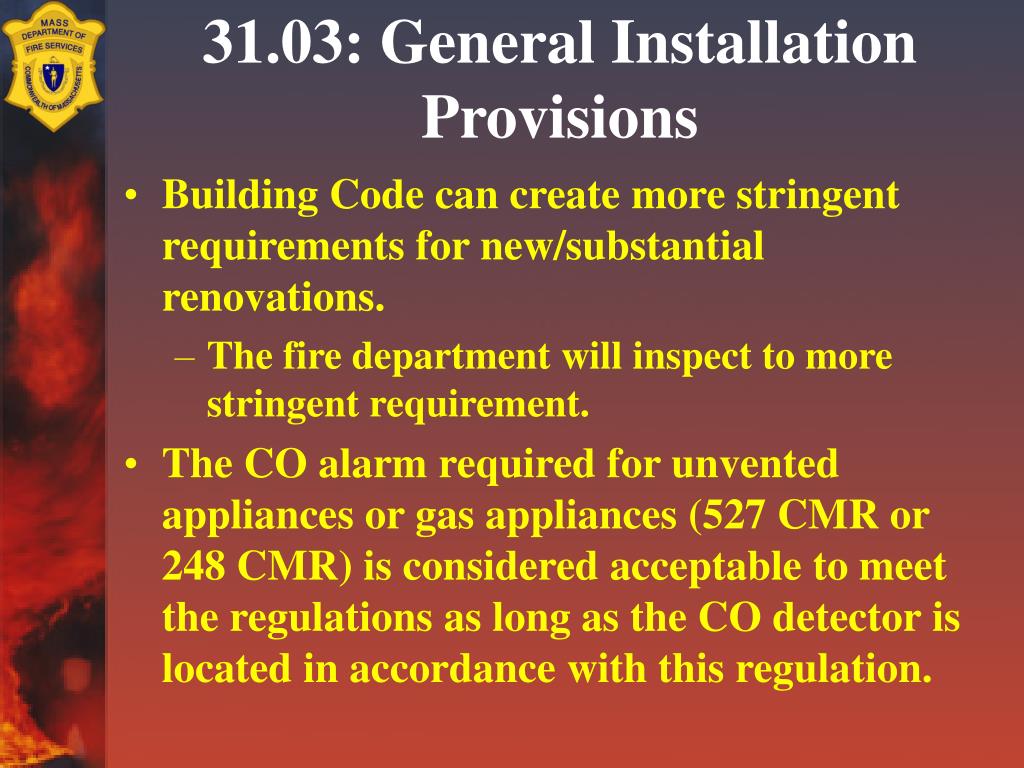 MASS DEPARTMENT OF FIRE SERVICES
COMMONWEALTH OF MASSACHUSETTS

31.03: General Installation Provisions

• Building Code can create more stringent requirements for new/substantial renovations.
– The fire department will inspect to more stringent requirement.
• The CO alarm required for unvented appliances or gas appliances (527 CMR or 248 CMR) is considered acceptable to meet the regulations as long as the CO detector is located in accordance with this regulation.